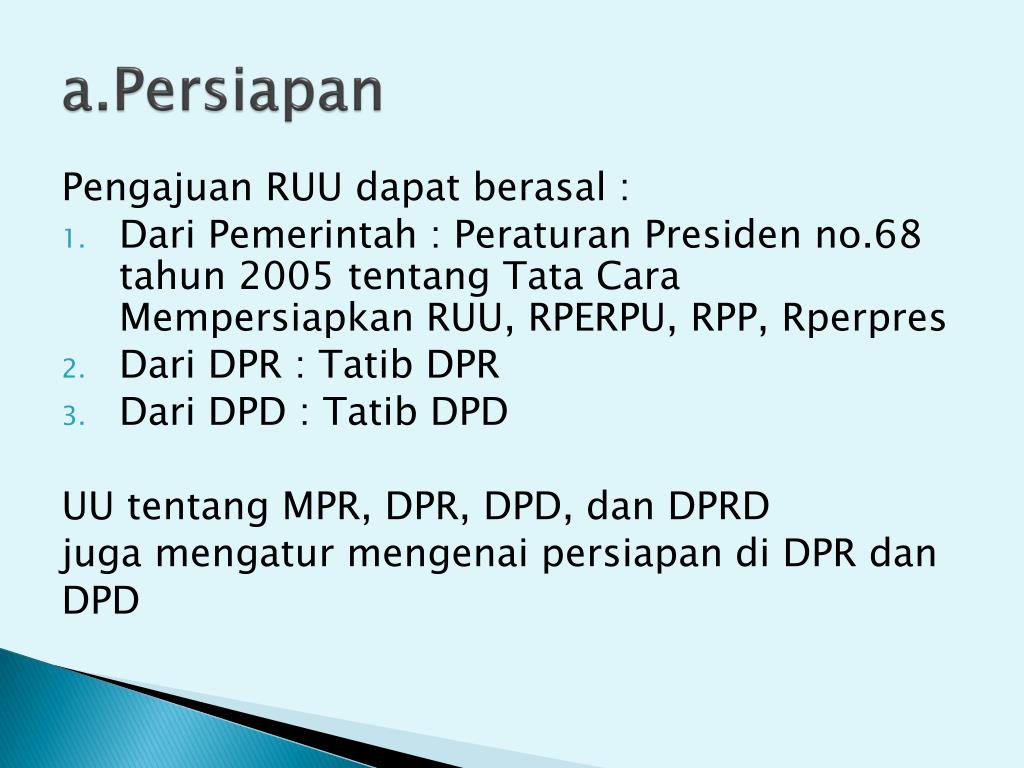 a.Persiapan

Pengajuan RUU dapat berasal :

1. Dari Pemerintah : Peraturan Presiden no.68 tahun 2005 tentang Tata Cara Mempersiapkan RUU, RPERPU, RPP, Rperpres
2. Dari DPR : Tatib DPR
3. Dari DPD : Tatib DPD

UU tentang MPR, DPR, DPD, dan DPRD
juga mengatur mengenai persiapan di DPR dan DPD